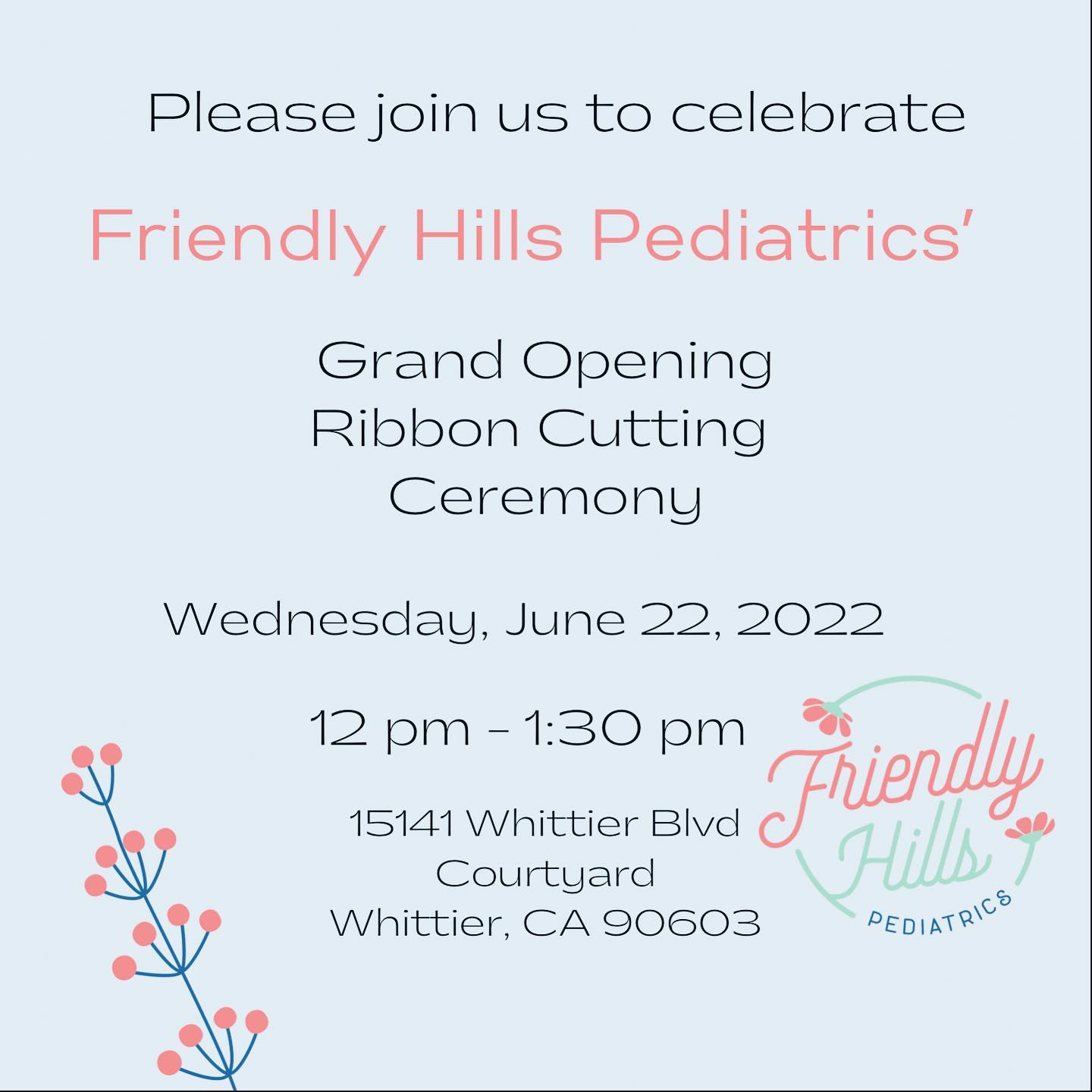 Please join us to celebrate

Friendly Hills Pediatrics'

Grand Opening
Ribbon Cutting
Ceremony

Wednesday, June 22, 2022

12 pm - 1:30 pm

15141 Whittier Blvd
Courtyard
Whittier, CA 90603

Friendly Hills
PEDIATRICS